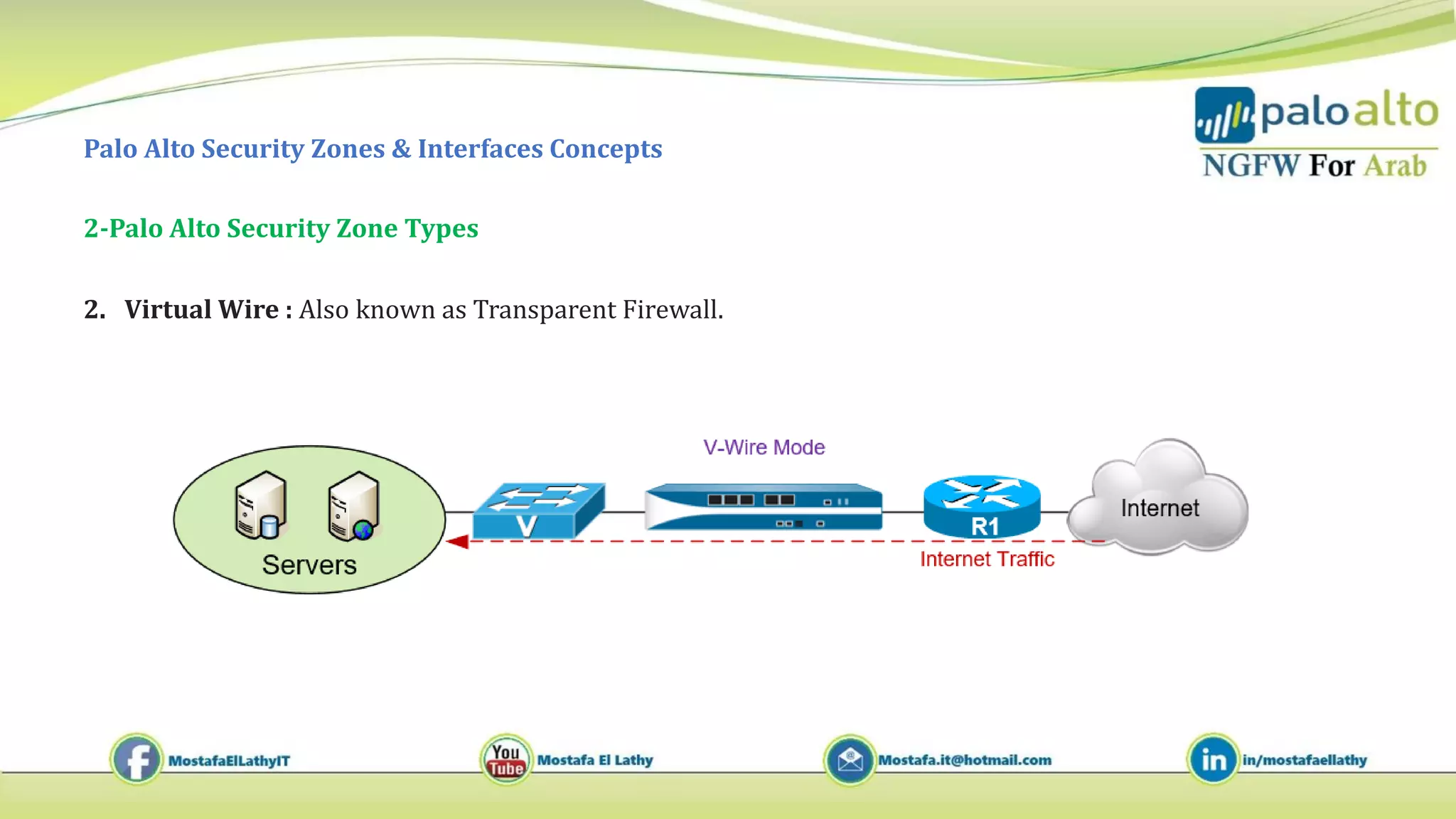 paloalto
NGFW For Arab

Palo Alto Security Zones & Interfaces Concepts

2-Palo Alto Security Zone Types

2. Virtual Wire : Also known as Transparent Firewall.

V-Wire Mode

Servers

V

R1

Internet

Internet Traffic

MostafaElLathyIT

You Tube Mostafa El Lathy

Mostafa.it@hotmail.com

in in/mostafaellathy